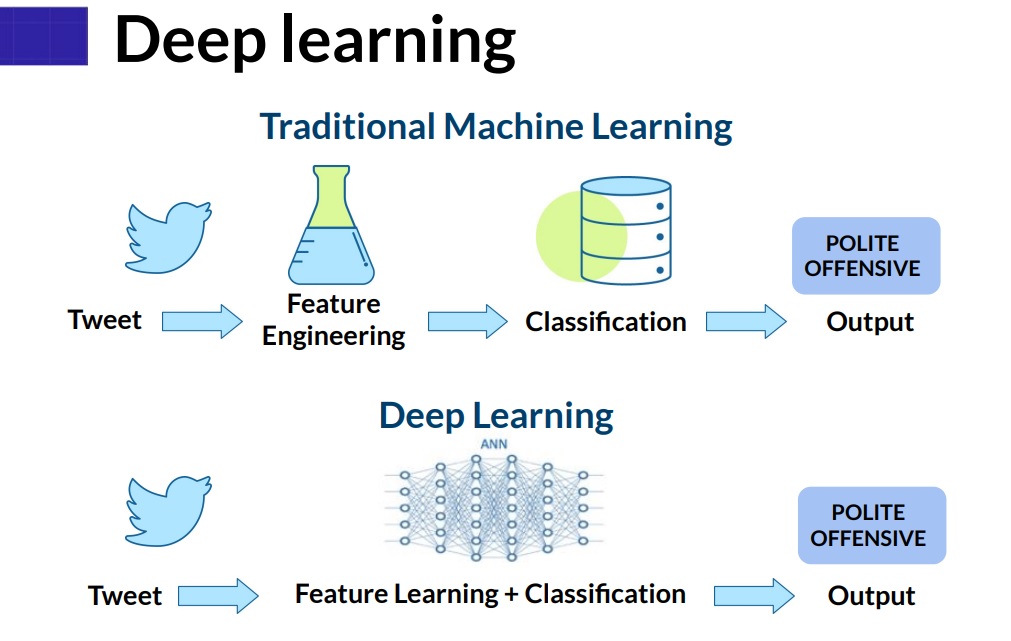 Deep learning

Traditional Machine Learning

Tweet

Feature Engineering

Classification

POLITE OFFENSIVE

Output

Deep Learning

ANN

Tweet

Feature Learning + Classification

POLITE OFFENSIVE

Output